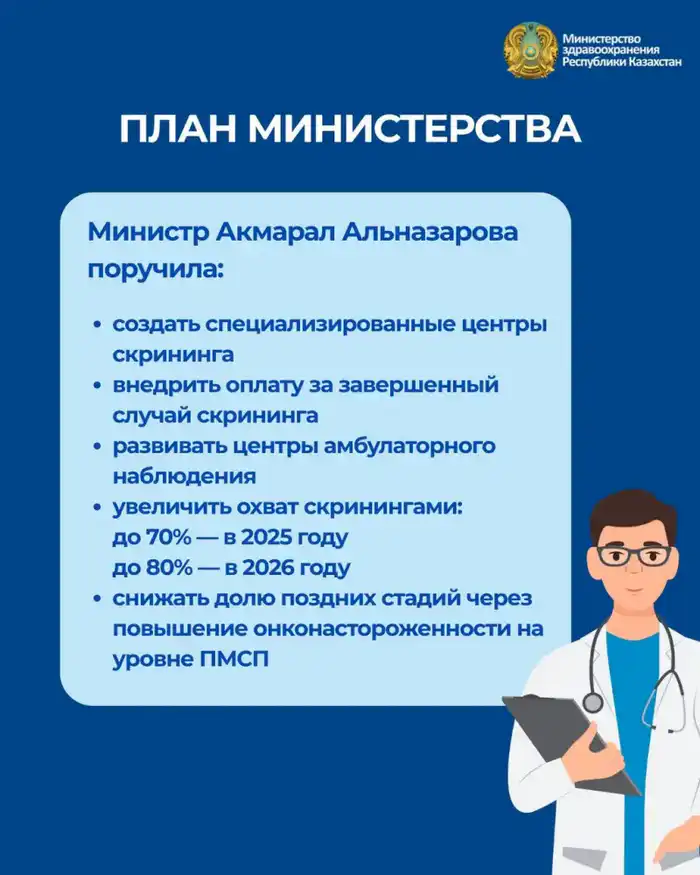 Министерство здравоохранения Республики Казахстан

ПЛАН МИНИСТЕРСТВА

Министр Акмарал Альназарова поручила:

• создать специализированные центры скрининга
• внедрить оплату за завершенный случай скрининга
• развивать центры амбулаторного наблюдения
• увеличить охват скринингами:
до 70% — в 2025 году
до 80% — в 2026 году
• снижать долю поздних стадий через повышение онконастороженности на уровне ПМСП